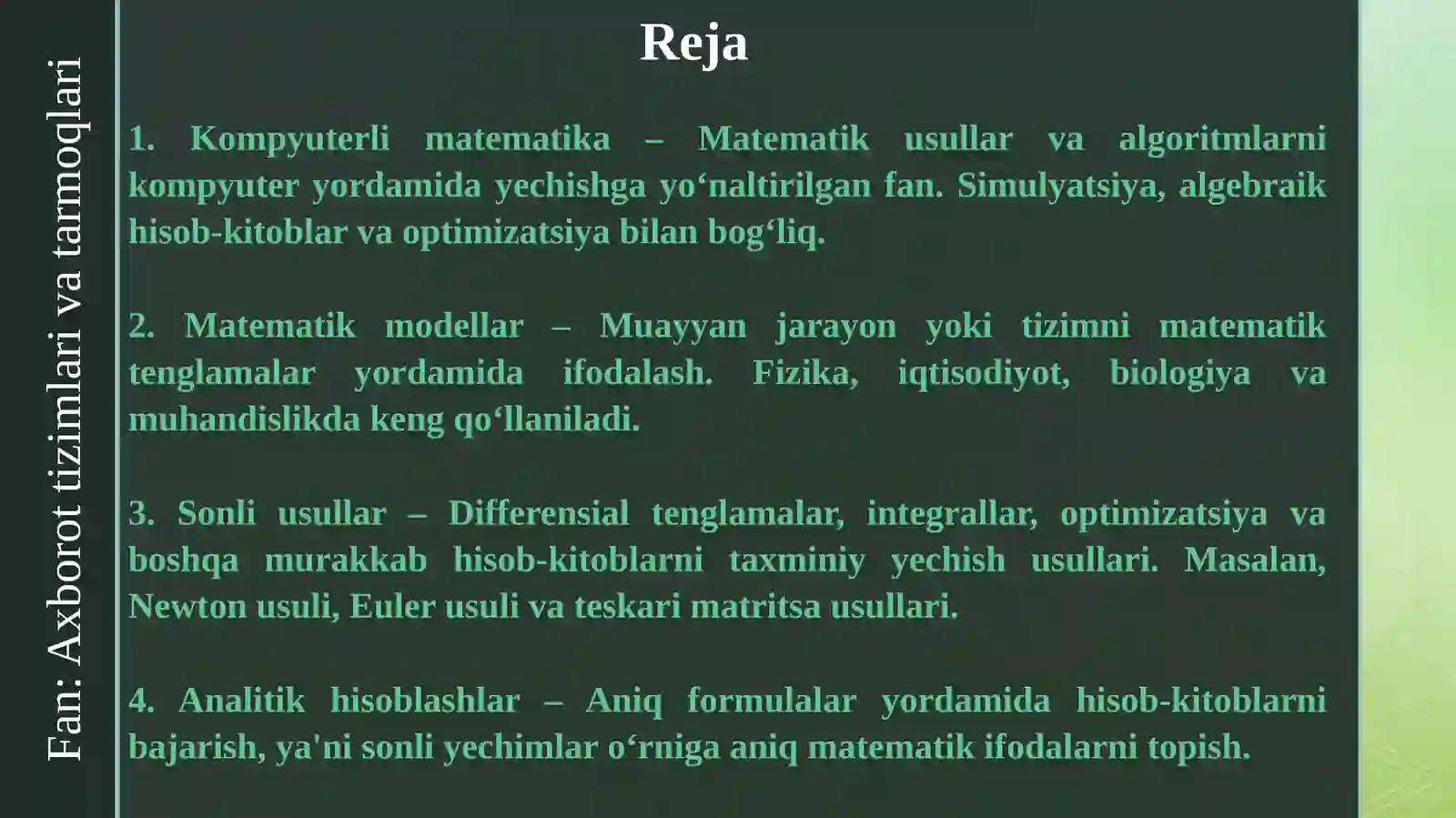 Fan: Axborot tizimlari va tarmoqlari

Reja

1. Kompyuterli matematika – Matematik usullar va algoritmlarni kompyuter yordamida yechishga yo‘naltirilgan fan. Simulyatsiya, algebraik hisob-kitoblar va optimizatsiya bilan bog‘liq.

2. Matematik modellar – Muayyan jarayon yoki tizimni matematik tenglamalar yordamida ifodalash. Fizika, iqtisodiyot, biologiya va muhandislikda keng qo‘llaniladi.

3. Sonli usullar – Differensial tenglamalar, integrallar, optimizatsiya va boshqa murakkab hisob-kitoblarni taxminiy yechish usullari. Masalan, Newton usuli, Euler usuli va teskari matritsa usullari.

4. Analitik hisoblashlar – Aniq formulalar yordamida hisob-kitoblarni bajarish, ya'ni sonli yechimlar o‘rniga aniq matematik ifodalarni topish.